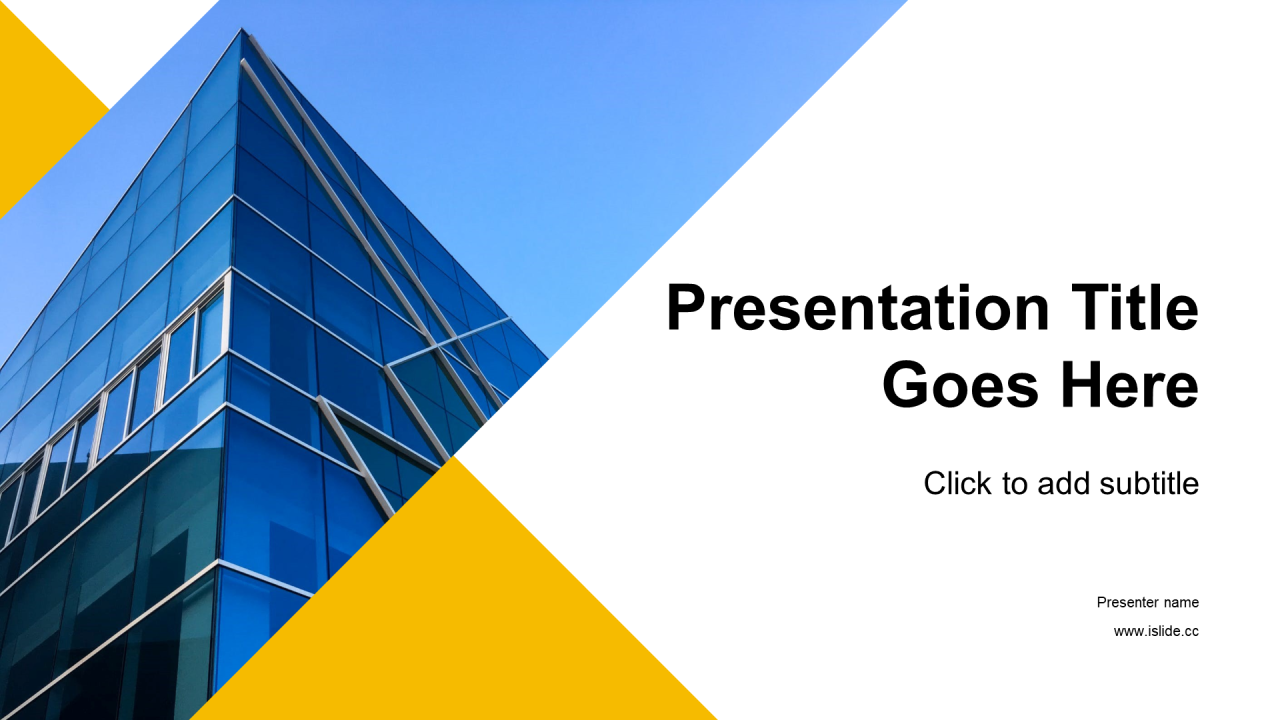 Presentation Title Goes Here

Click to add subtitle

Presenter name

www.islide.cc